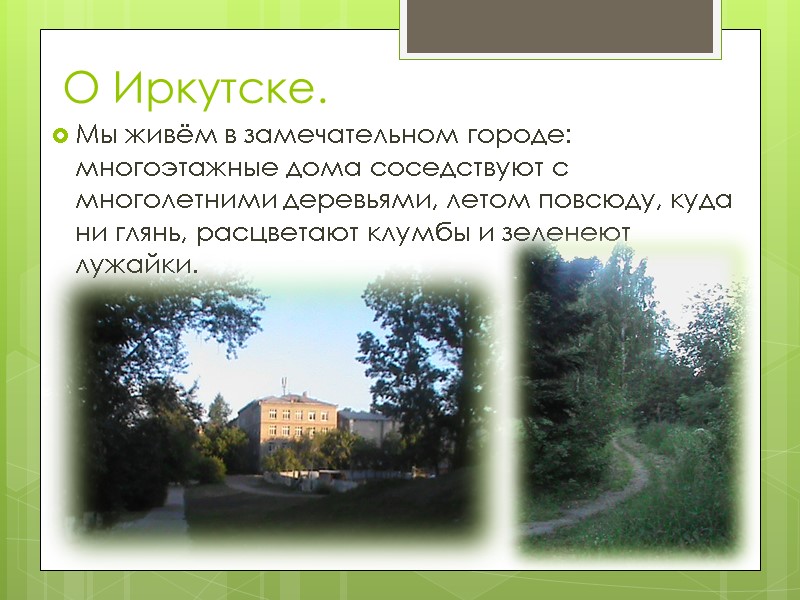 О Иркутске.

Мы живём в замечательном городе: многоэтажные дома соседствуют с многолетними деревьями, летом повсюду, куда ни глянь, расцветают клумбы и зеленеют лужайки.